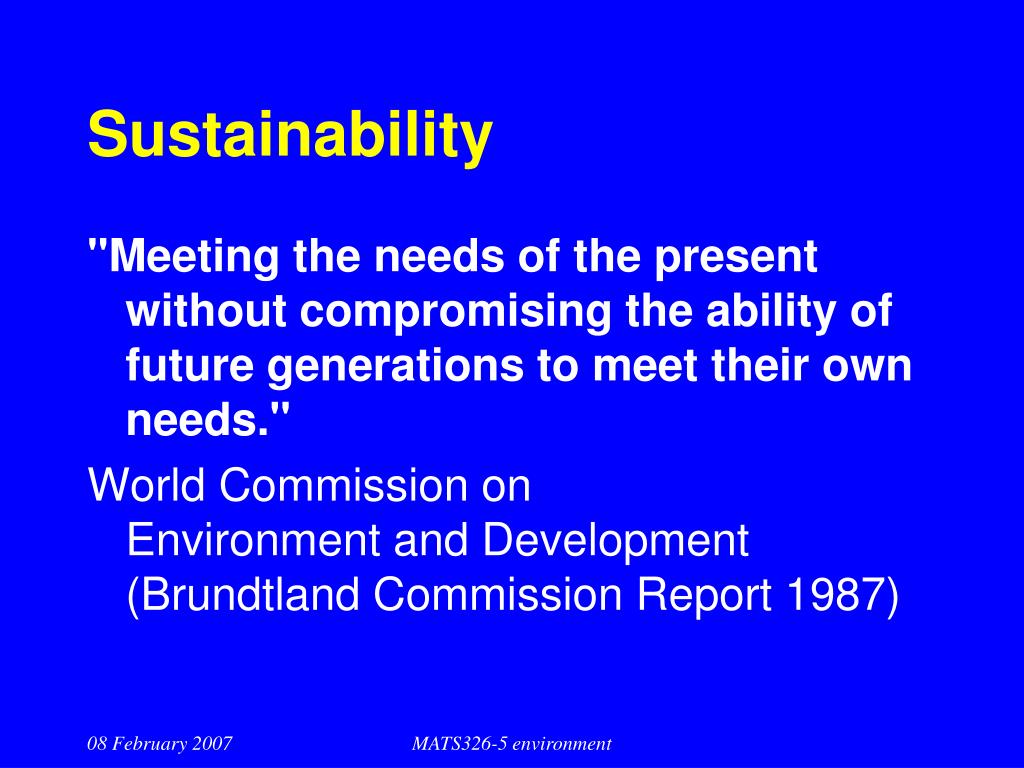 Sustainability

"Meeting the needs of the present without compromising the ability of future generations to meet their own needs."

World Commission on Environment and Development (Brundtland Commission Report 1987)

08 February 2007

MATS326-5 environment